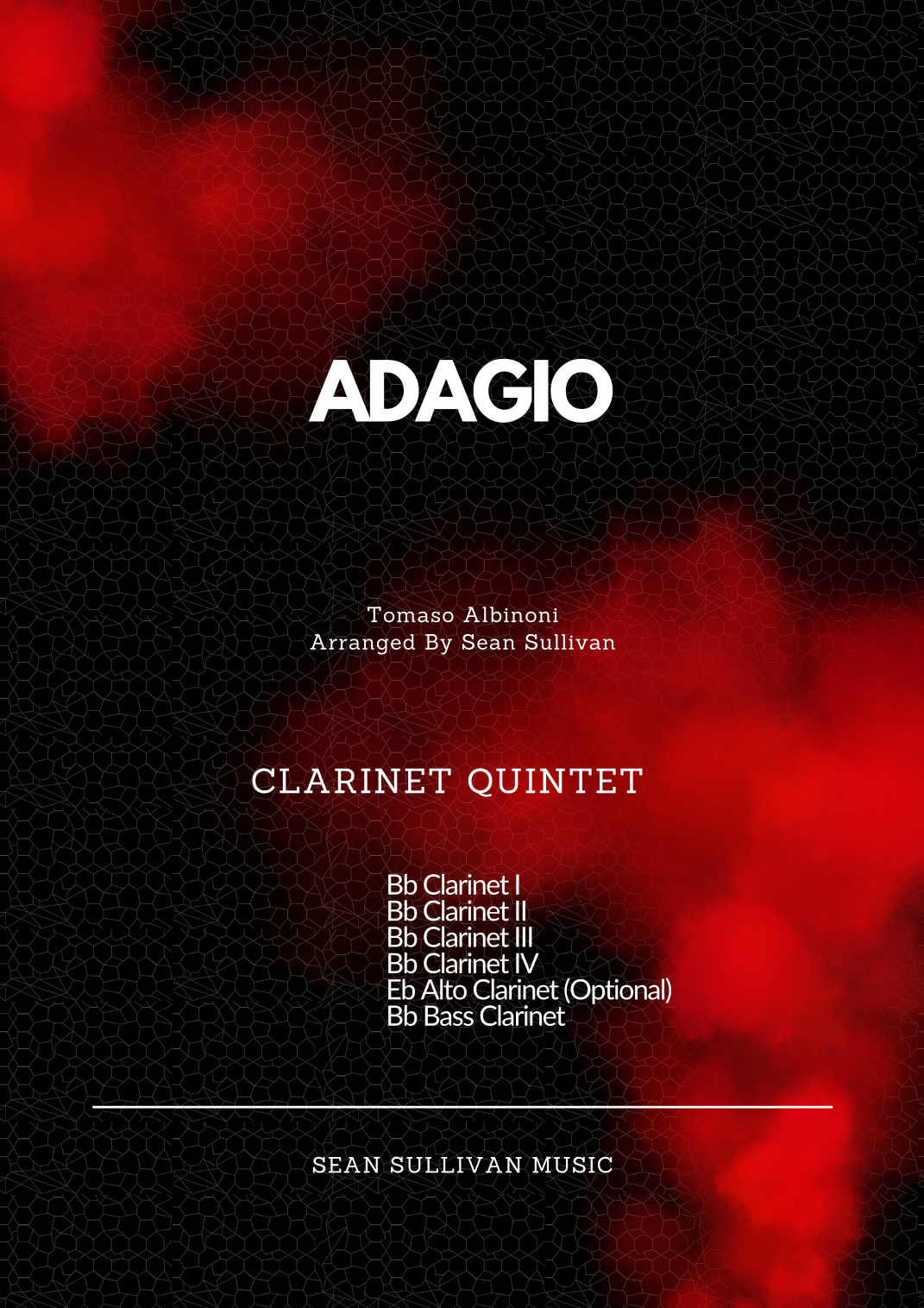 ADAGIO

Tomaso Albinoni
Arranged By Sean Sullivan

CLARINET QUINTET

Bb Clarinet I
Bb Clarinet II
Bb Clarinet III
Bb Clarinet IV
Eb Alto Clarinet (Optional)
Bb Bass Clarinet

SEAN SULLIVAN MUSIC